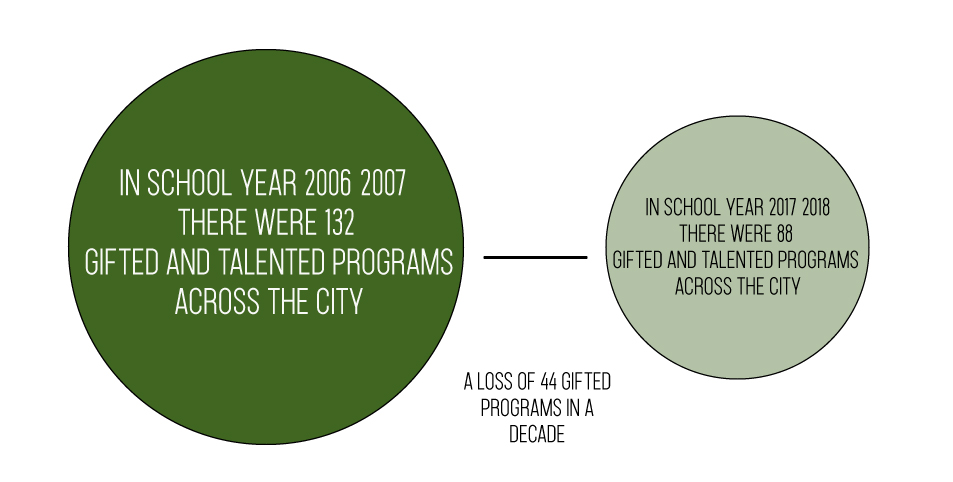 IN SCHOOL YEAR 2006 2007
THERE WERE 132
GIFTED AND TALENTED PROGRAMS
ACROSS THE CITY

IN SCHOOL YEAR 2017 2018
THERE WERE 88
GIFTED AND TALENTED PROGRAMS
ACROSS THE CITY

A LOSS OF 44 GIFTED
PROGRAMS IN A
DECADE